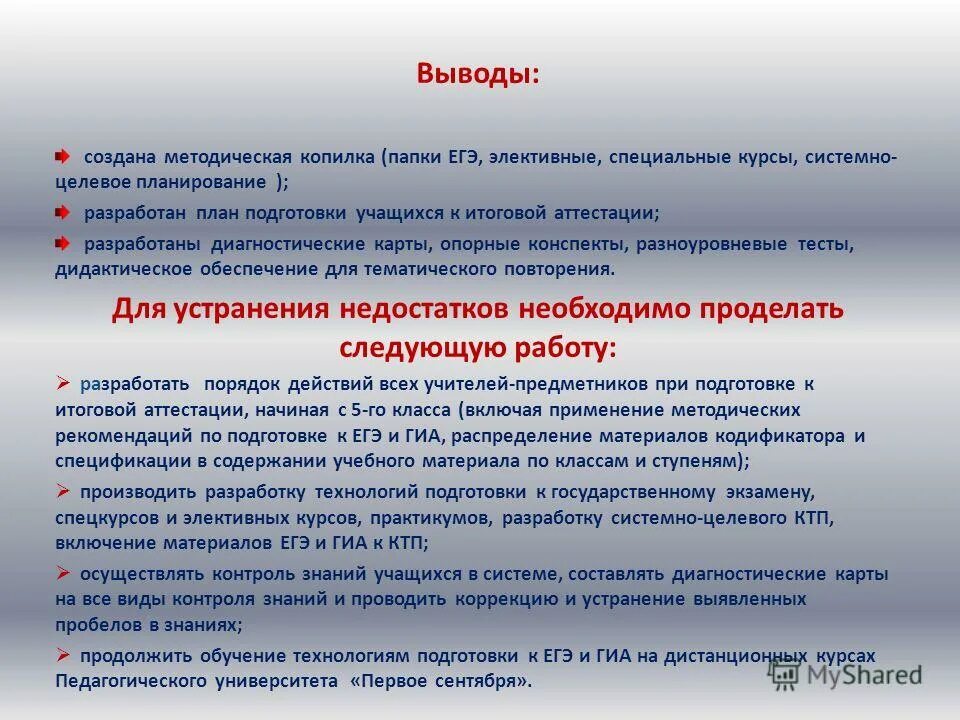 Выводы:

создана методическая копилка (папки ЕГЭ, элективные, специальные курсы, системно-целевое планирование );

разработан план подготовки учащихся к итоговой аттестации;

разработаны диагностические карты, опорные конспекты, разноуровневые тесты, дидактическое обеспечение для тематического повторения.

Для устранения недостатков необходимо проделать следующую работу:

➢ разработать порядок действий всех учителей-предметников при подготовке к итоговой аттестации, начиная с 5-го класса (включая применение методических рекомендаций по подготовке к ЕГЭ и ГИА, распределение материалов кодификатора и спецификации в содержании учебного материала по классам и ступеням);

➢ производить разработку технологий подготовки к государственному экзамену, спецкурсов и элективных курсов, практикумов, разработку системно-целевого КТП, включение материалов ЕГЭ и ГИА к КТП;

➢ осуществлять контроль знаний учащихся в системе, составлять диагностические карты на все виды контроля знаний и проводить коррекцию и устранение выявленных пробелов в знаниях;

➢ продолжить обучение технологиям подготовки к ЕГЭ и ГИА на дистанционных курсах Педагогического университета «Первое сентября».

MyShared